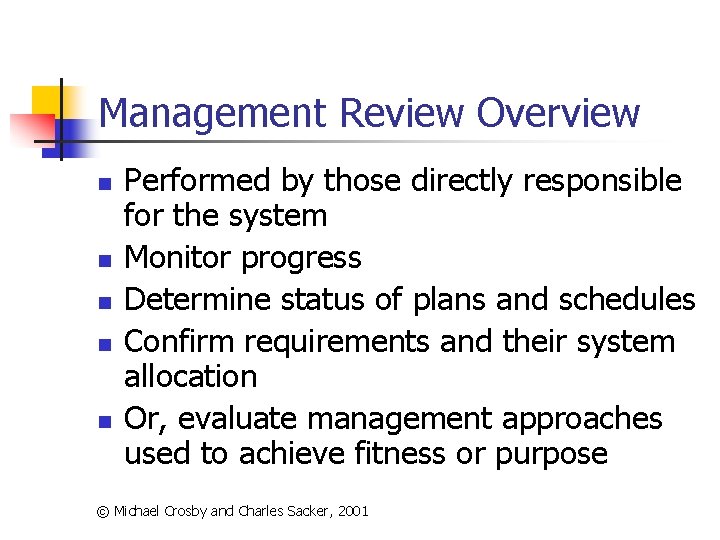 Management Review Overview

- Performed by those directly responsible for the system
- Monitor progress
- Determine status of plans and schedules
- Confirm requirements and their system allocation
- Or, evaluate management approaches used to achieve fitness or purpose

© Michael Crosby and Charles Sacker, 2001